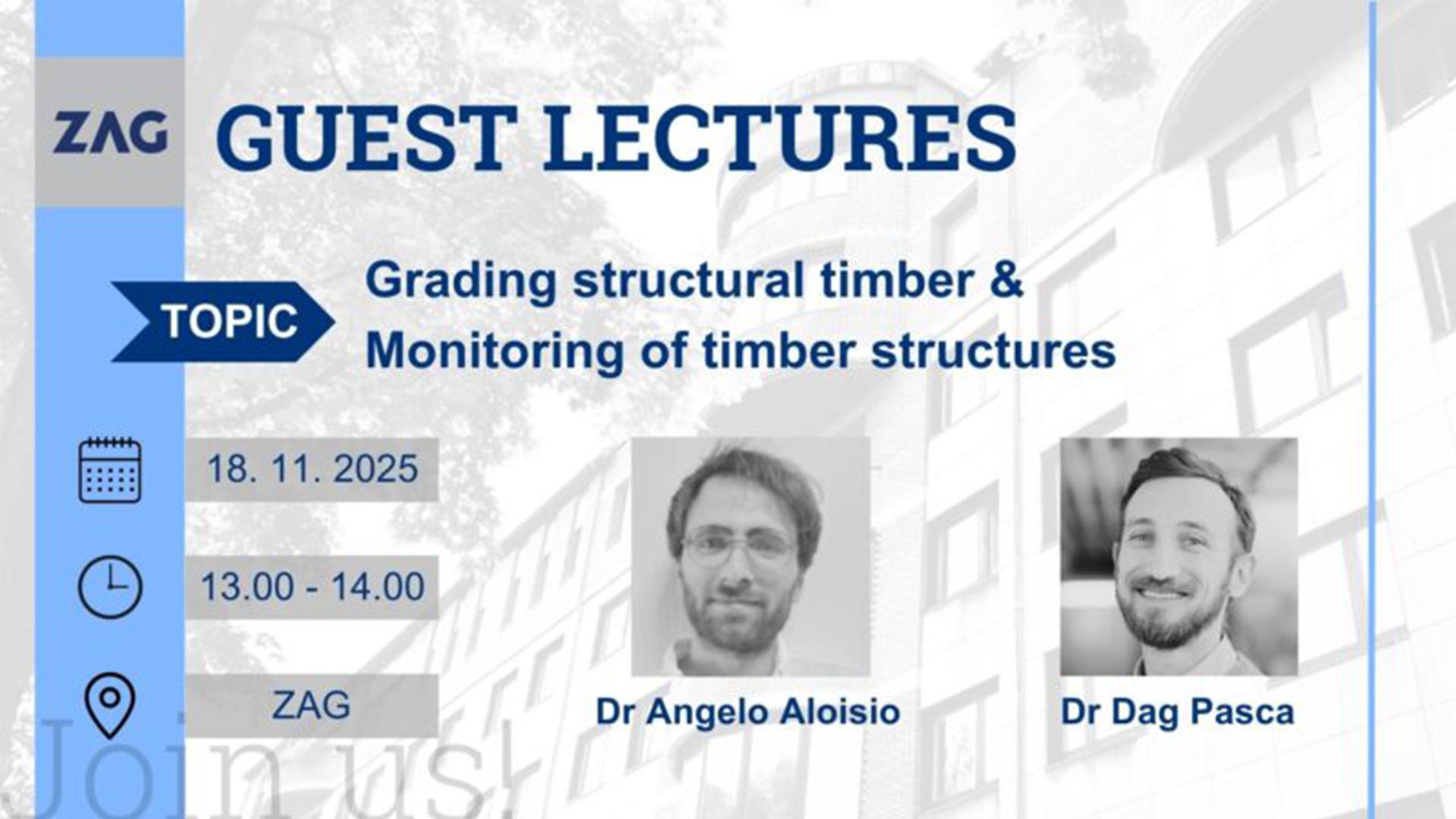 ZAG

GUEST LECTURES

TOPIC

Grading structural timber & Monitoring of timber structures

18. 11. 2025

13.00 - 14.00

ZAG

Dr Angelo Aloisio

Dr Dag Pasca

Join us!